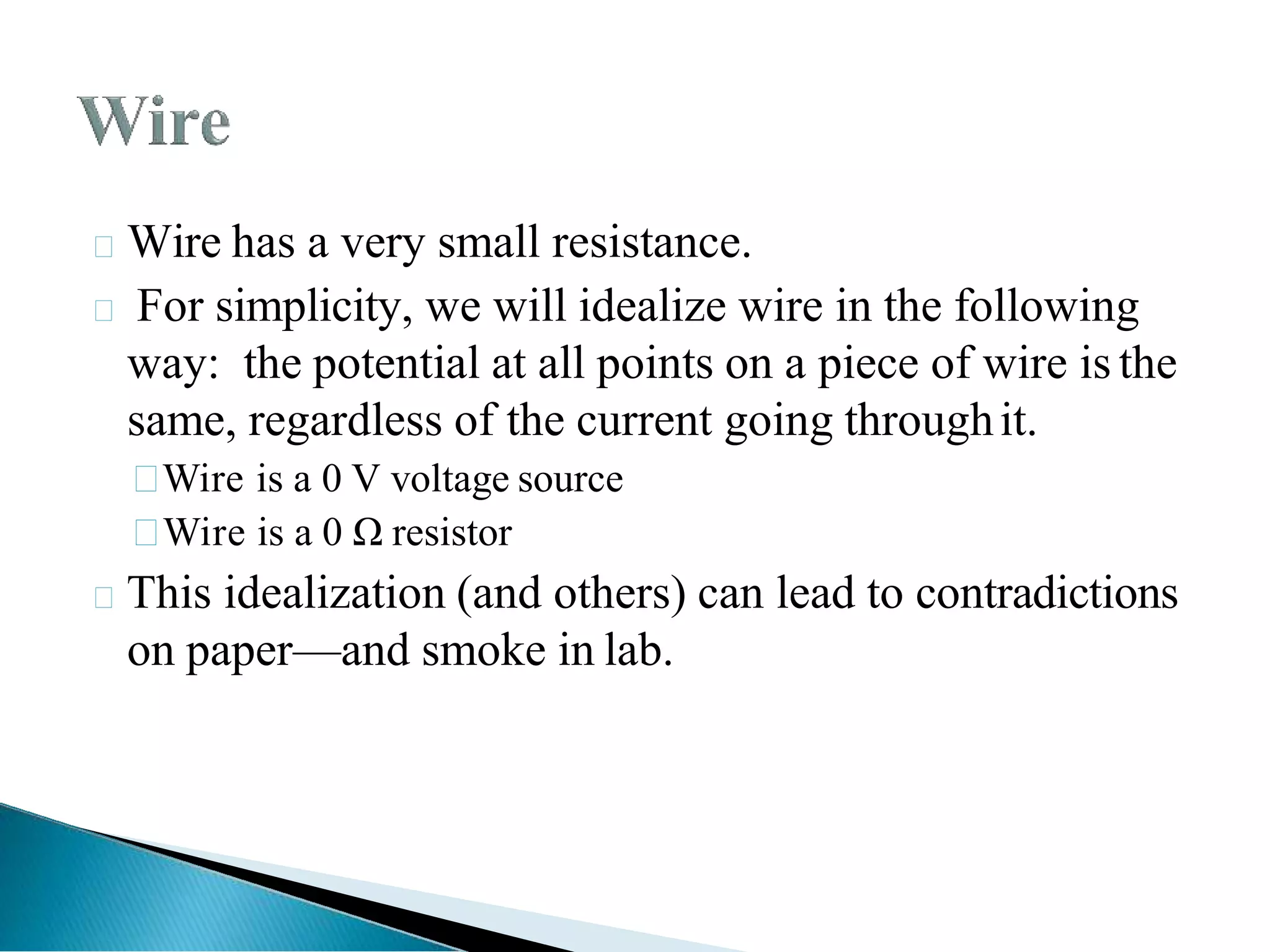 Wire

Wire has a very small resistance.

For simplicity, we will idealize wire in the following way: the potential at all points on a piece of wire is the same, regardless of the current going through it.

Wire is a 0 V voltage source

Wire is a 0 Ω resistor

This idealization (and others) can lead to contradictions on paper—and smoke in lab.